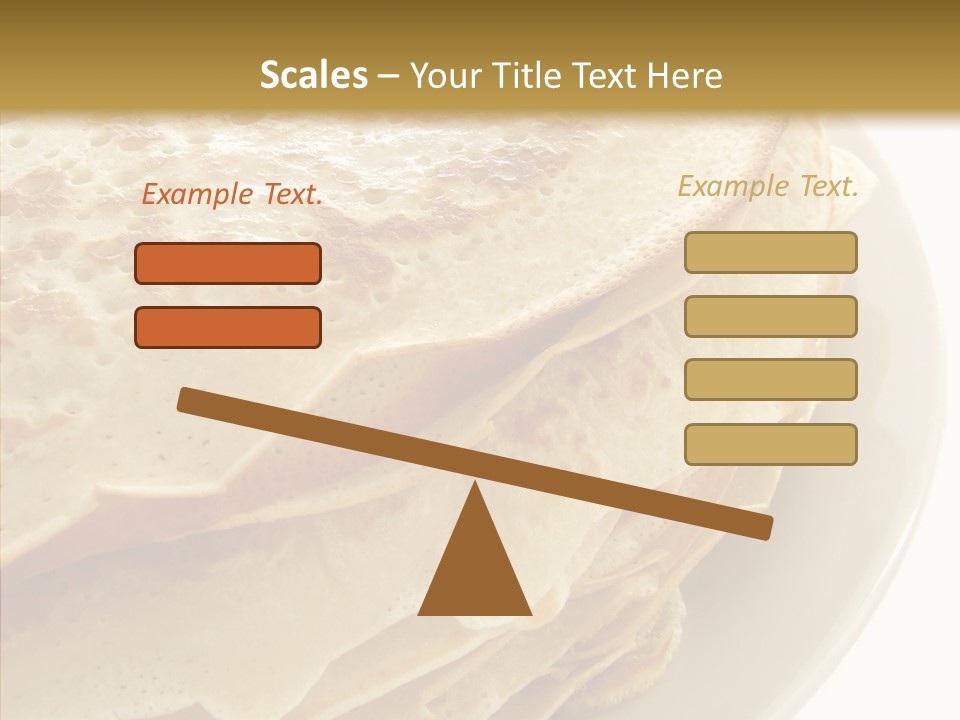 Scales – Your Title Text Here

Example Text.

Example Text.